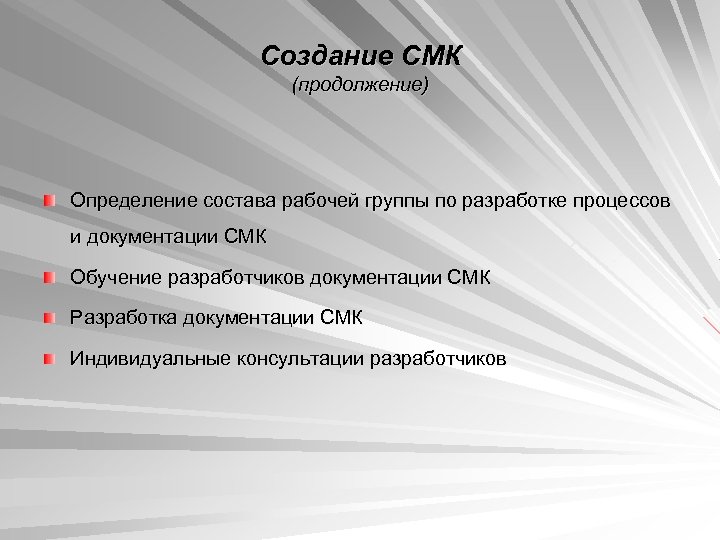 Создание СМК
(продолжение)

Определение состава рабочей группы по разработке процессов и документации СМК

Обучение разработчиков документации СМК

Разработка документации СМК

Индивидуальные консультации разработчиков